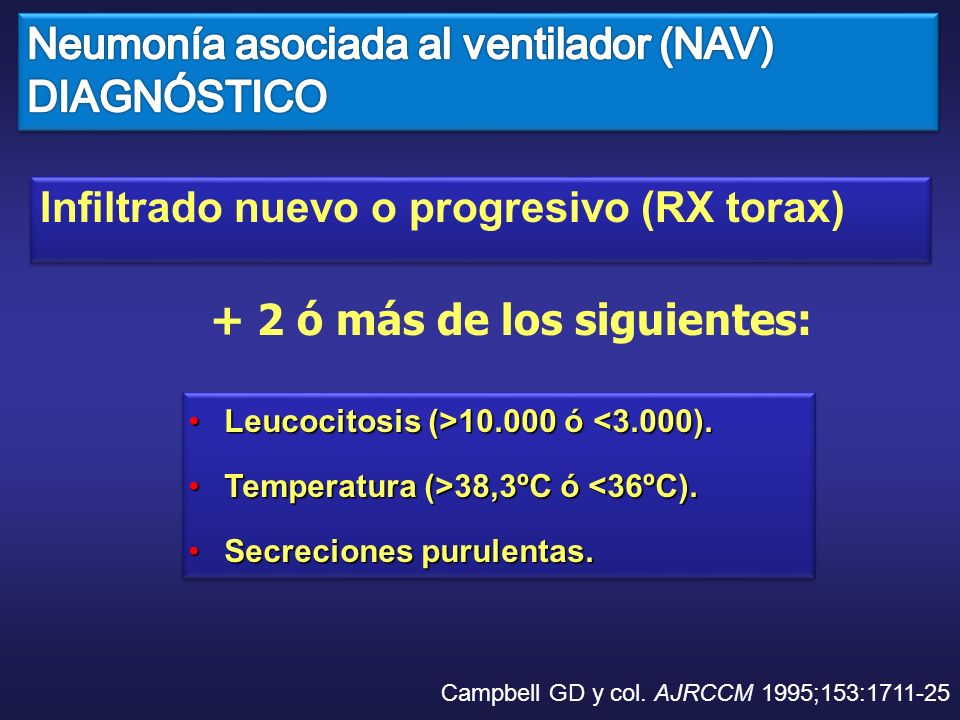 Neumonía asociada al ventilador (NAV)
DIAGNÓSTICO

Infiltrado nuevo o progresivo (RX torax)

+ 2 ó más de los siguientes:

• Leucocitosis (>10.000 ó <3.000).
• Temperatura (>38,3ºC ó <36ºC).
• Secreciones purulentas.

Campbell GD y col. AJRCCM 1995;153:1711-25